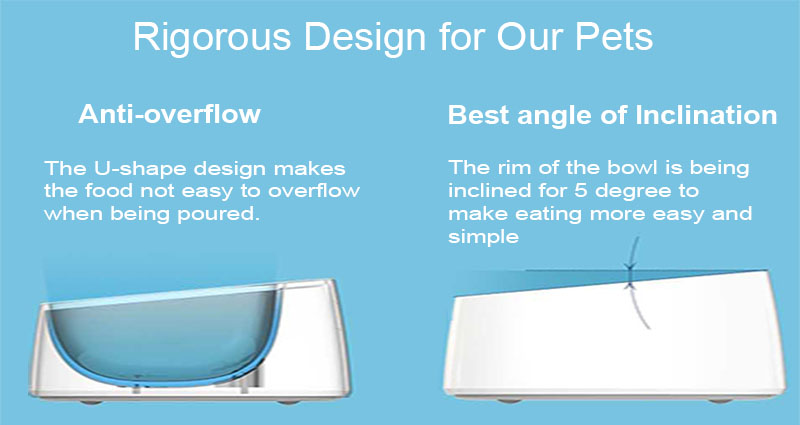 Rigorous Design for Our Pets

Anti-overflow

The U-shape design makes the food not easy to overflow when being poured.

Best angle of Inclination

The rim of the bowl is being inclined for 5 degree to make eating more easy and simple